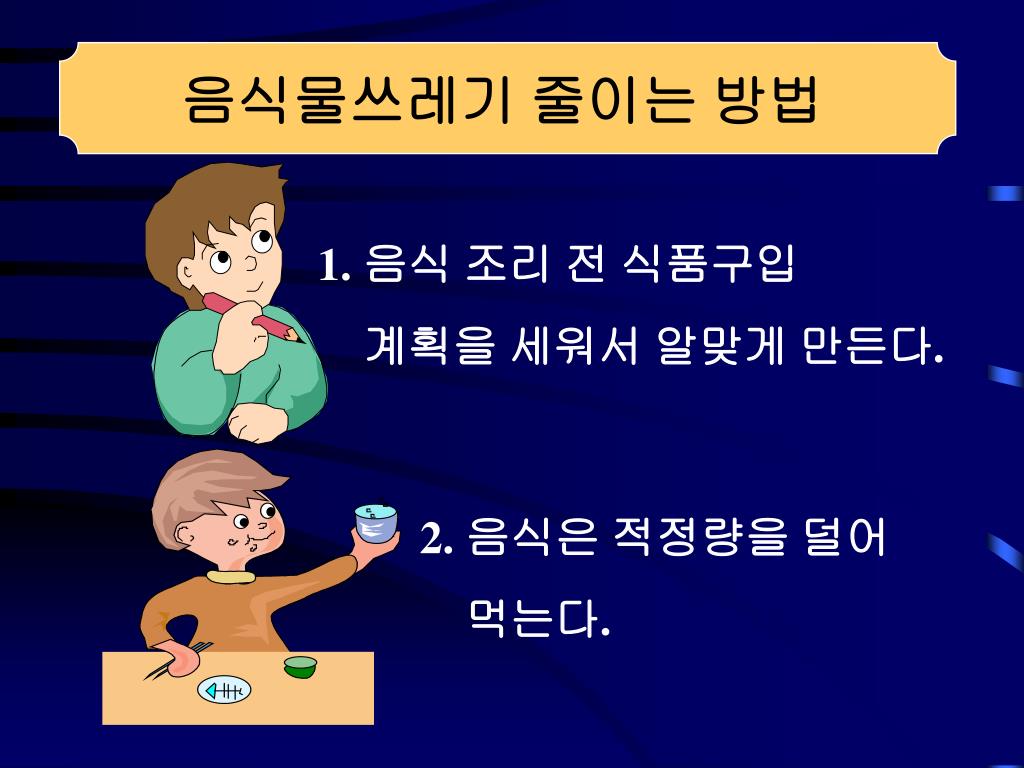 음식물쓰레기 줄이는 방법

1. 음식 조리 전 식품구입 계획을 세워서 알맞게 만든다.

2. 음식은 적정량을 덜어 먹는다.